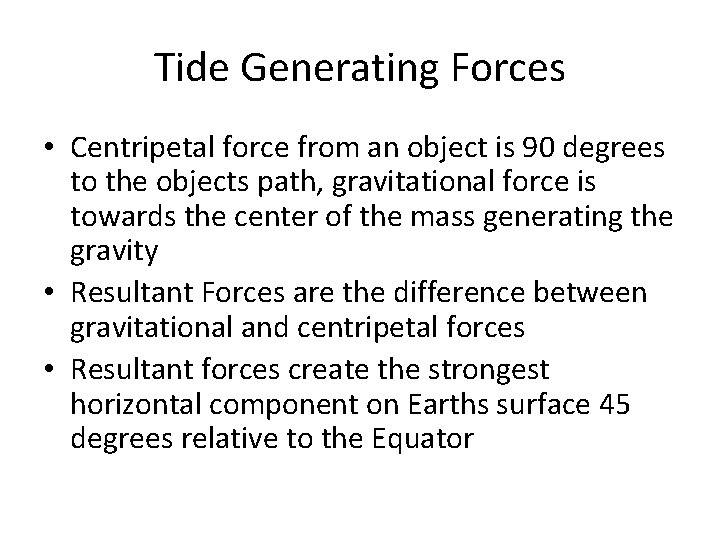 Tide Generating Forces

• Centripetal force from an object is 90 degrees to the objects path, gravitational force is towards the center of the mass generating the gravity
• Resultant Forces are the difference between gravitational and centripetal forces
• Resultant forces create the strongest horizontal component on Earths surface 45 degrees relative to the Equator